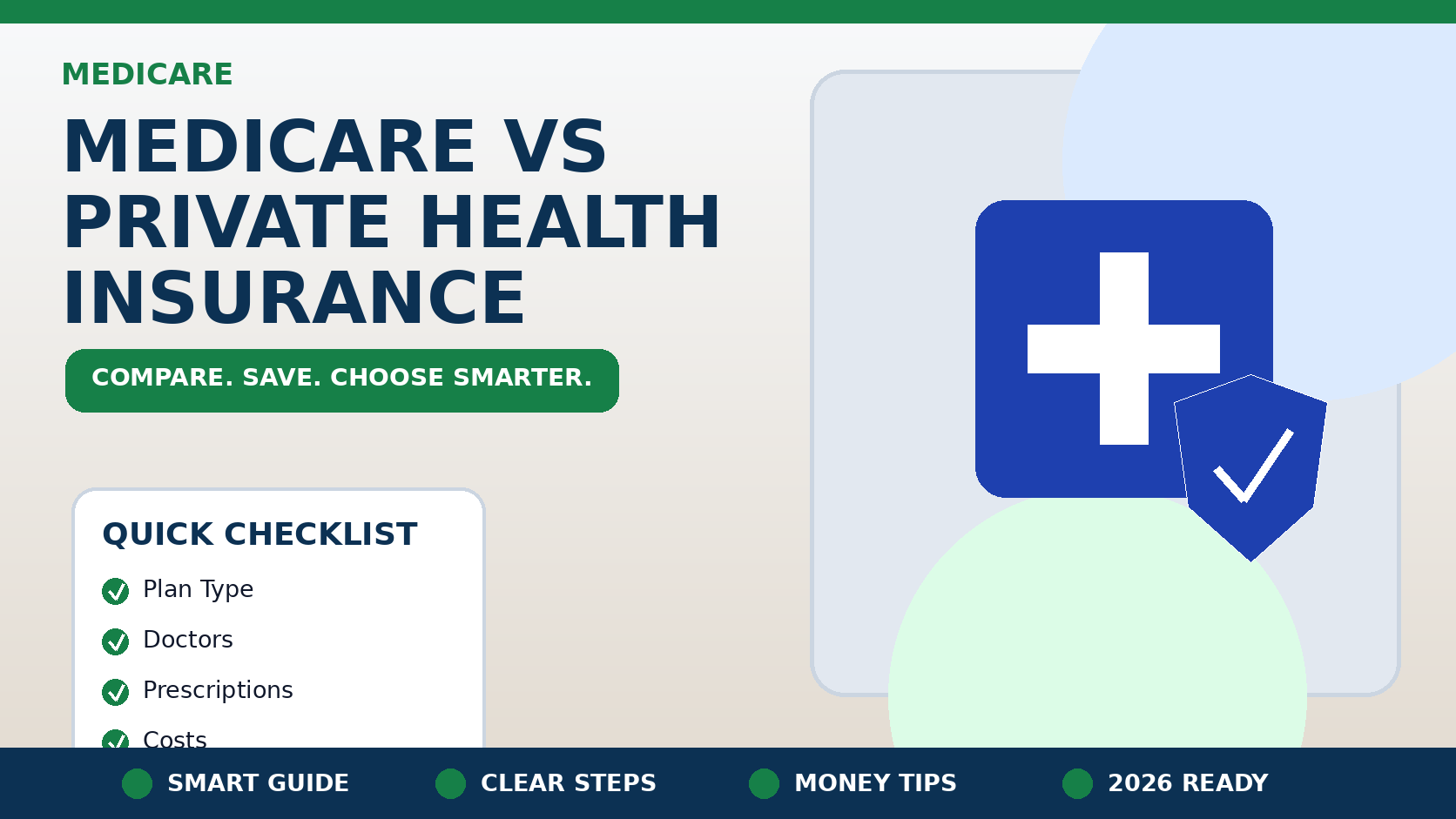 MEDICARE

MEDICARE VS PRIVATE HEALTH INSURANCE

COMPARE. SAVE. CHOOSE SMARTER.

QUICK CHECKLIST

Plan Type

Doctors

Prescriptions

Costs

SMART GUIDE

CLEAR STEPS

MONEY TIPS

2026 READY